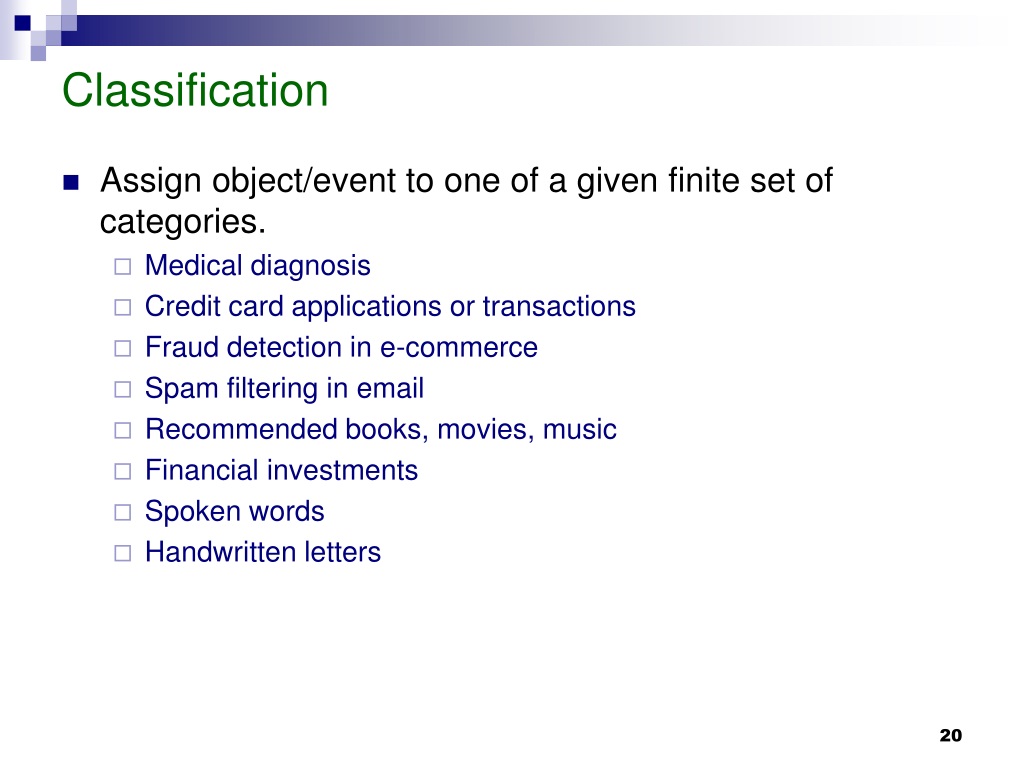 Classification

Assign object/event to one of a given finite set of categories.

Medical diagnosis
Credit card applications or transactions
Fraud detection in e-commerce
Spam filtering in email
Recommended books, movies, music
Financial investments
Spoken words
Handwritten letters

20